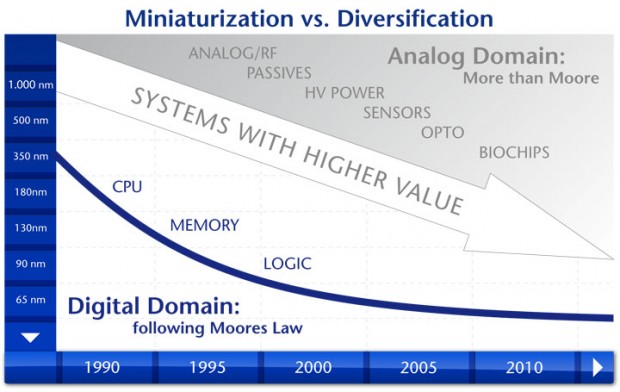 Miniaturization vs. Diversification

1.000 nm
500 nm
350 nm
180nm
130nm
90 nm
65 nm

ANALOG/RF
PASSIVES
HV POWER
SENSORS
OPTO
BIOCHIPS

Analog Domain:
More than Moore

SYSTEMS WITH HIGHER VALUE

CPU
MEMORY
LOGIC

Digital Domain:
following Moores Law

1990
1995
2000
2005
2010